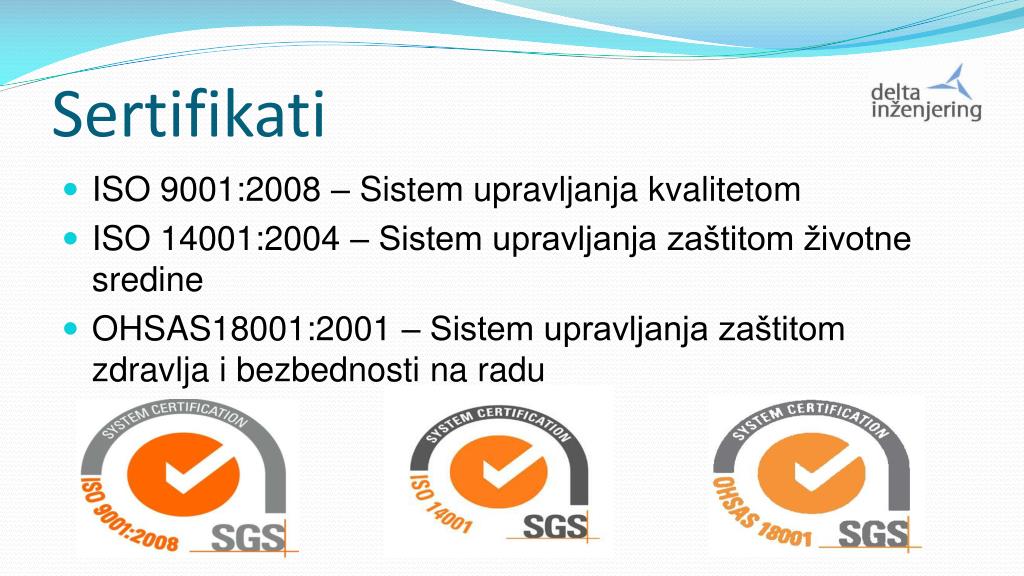 Sertifikati

delta inženjering

- ISO 9001:2008 – Sistem upravljanja kvalitetom
- ISO 14001:2004 – Sistem upravljanja zaštitom životne sredine
- OHSAS18001:2001 – Sistem upravljanja zaštitom zdravlja i bezbednosti na radu

SYSTEM CERTIFICATION
ISO 9001:2008
SGS

SYSTEM CERTIFICATION
ISO 14001
SGS

SYSTEM CERTIFICATION
OHSAS 18001
SGS